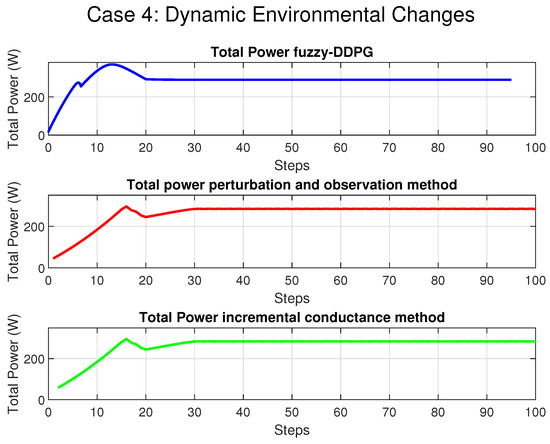 Case 4: Dynamic Environmental Changes

Total Power fuzzy-DDPG

Total Power (W)

200

0

0 10 20 30 40 50 60 70 80 90 100

Steps

Total power perturbation and observation method

Total Power (W)

200

0

0 10 20 30 40 50 60 70 80 90 100

Steps

Total Power incremental conductance method

Total Power (W)

200

0

0 10 20 30 40 50 60 70 80 90 100

Steps